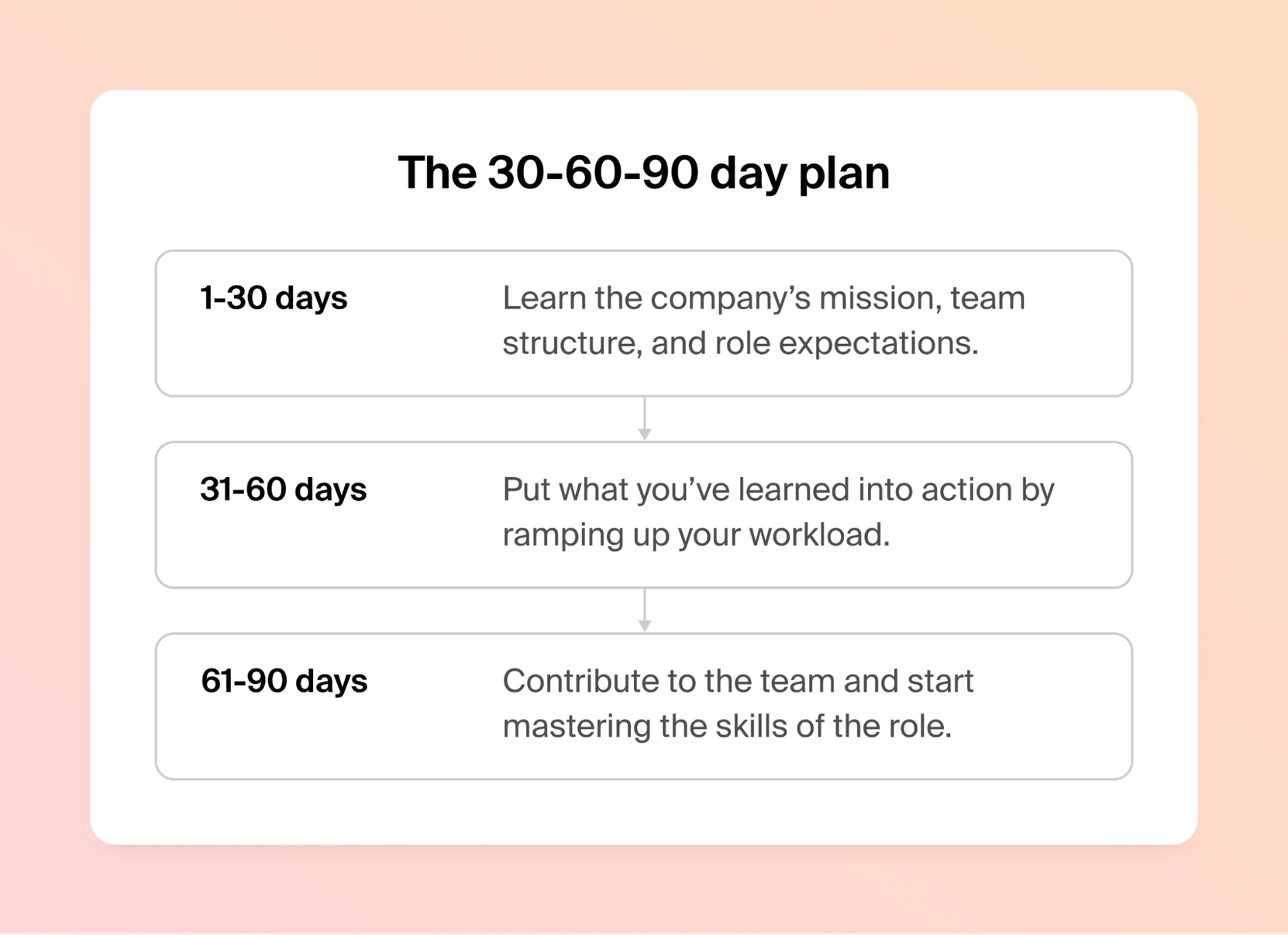 The 30-60-90 day plan

1-30 days
Learn the company’s mission, team structure, and role expectations.

31-60 days
Put what you’ve learned into action by ramping up your workload.

61-90 days
Contribute to the team and start mastering the skills of the role.